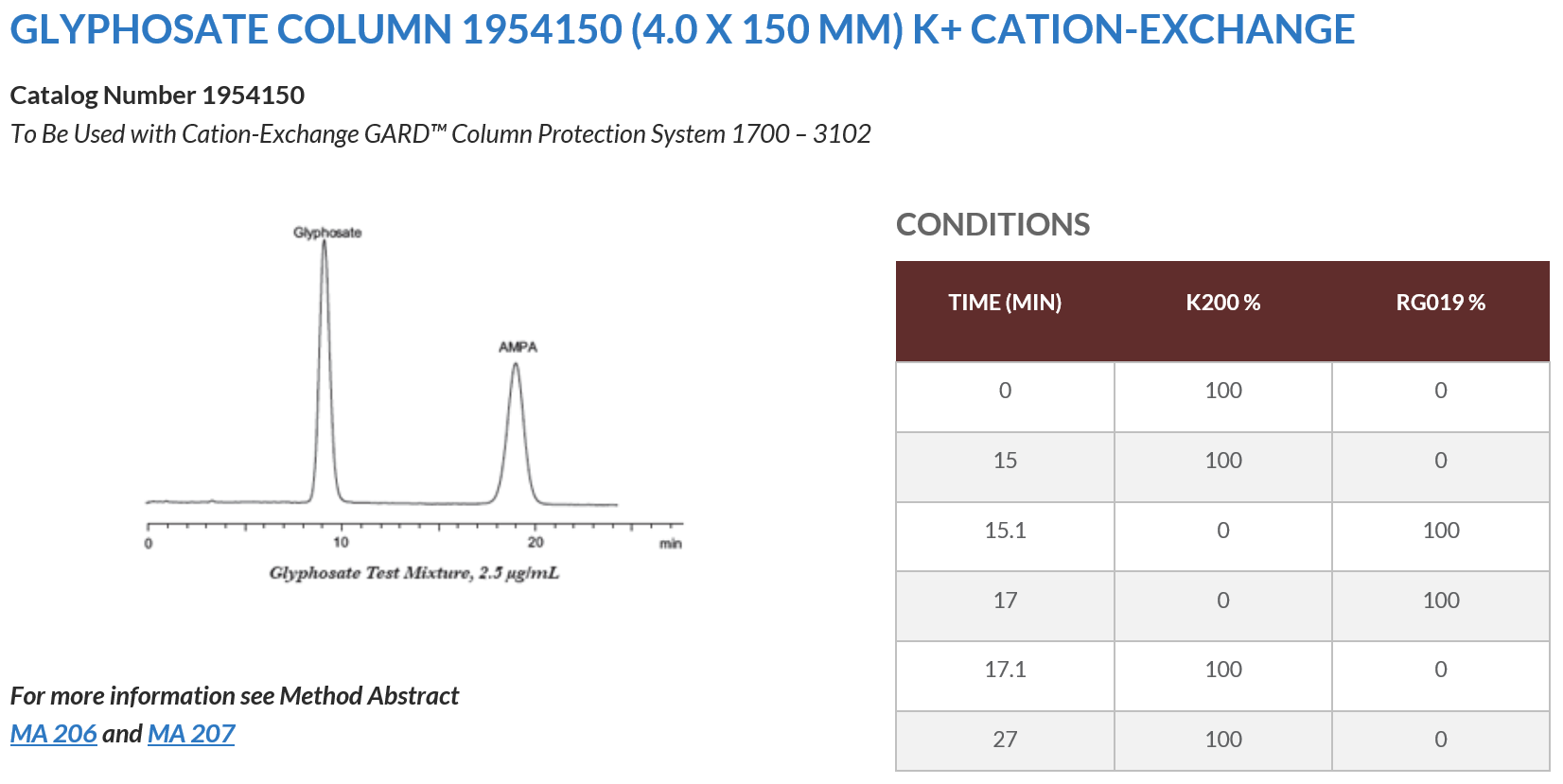 GLYPHOSATE COLUMN 1954150 (4.0 X 150 MM) K+ CATION-EXCHANGE

Catalog Number 1954150
To Be Used with Cation-Exchange GARD™ Column Protection System 1700 – 3102

Glyphosate

AMPA

0 10 20 min

Glyphosate Test Mixture, 2.5 µg/mL

For more information see Method Abstract
MA 206 and MA 207

CONDITIONS

| TIME (MIN) | K200 % | RG019 % |
|---|---|---|
| 0 | 100 | 0 |
| 15 | 100 | 0 |
| 15.1 | 0 | 100 |
| 17 | 0 | 100 |
| 17.1 | 100 | 0 |
| 27 | 100 | 0 |